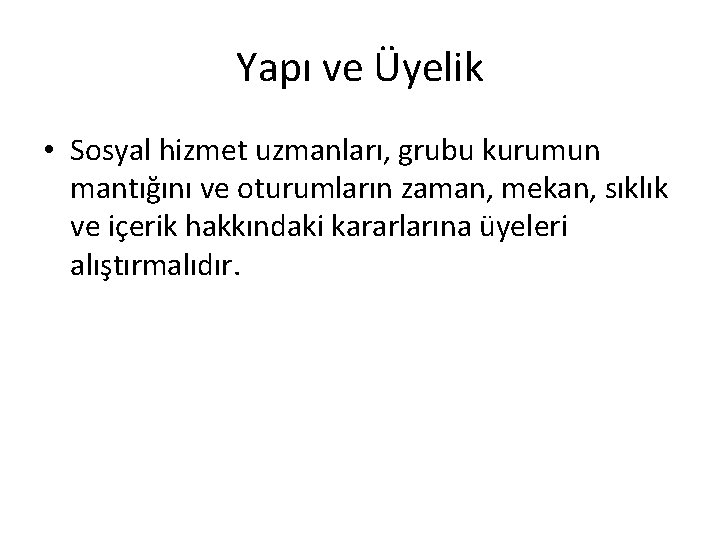 Yapı ve Üyelik

• Sosyal hizmet uzmanları, grubu kurumun mantığını ve oturumların zaman, mekan, sıklık ve içerik hakkındaki kararlarına üyeleri alıştırmalıdır.